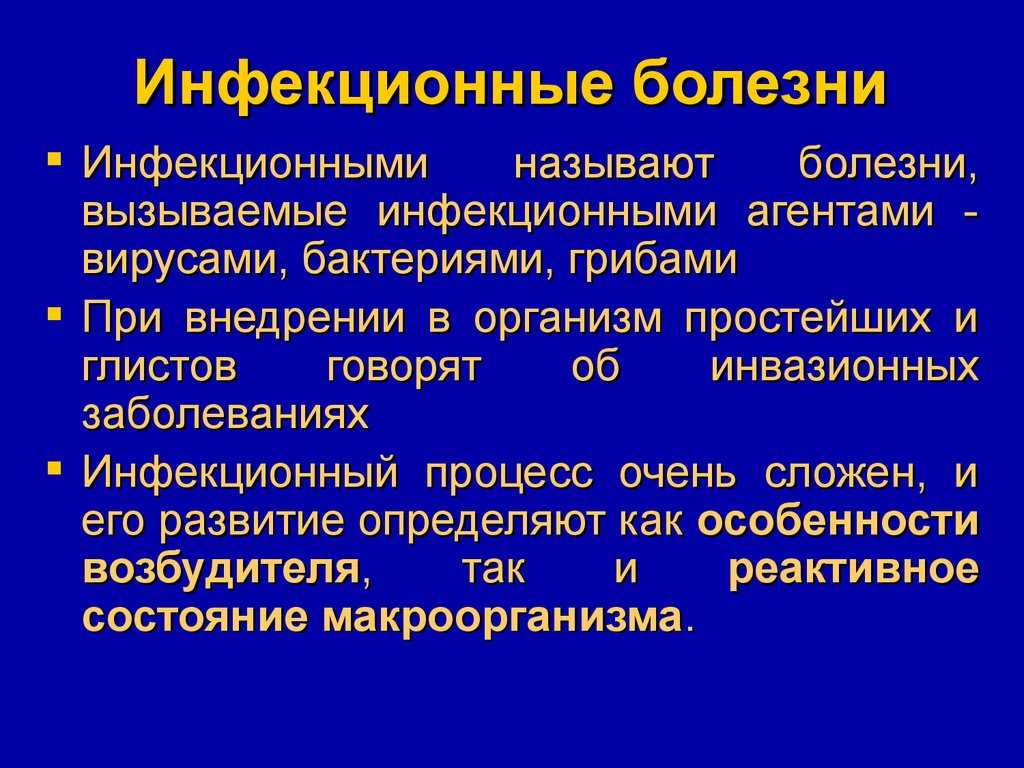 Инфекционные болезни

▪ Инфекционными называют болезни, вызываемые инфекционными агентами - вирусами, бактериями, грибами

▪ При внедрении в организм простейших и глистов говорят об инвазионных заболеваниях

▪ Инфекционный процесс очень сложен, и его развитие определяют как особенности возбудителя, так и реактивное состояние макроорганизма.